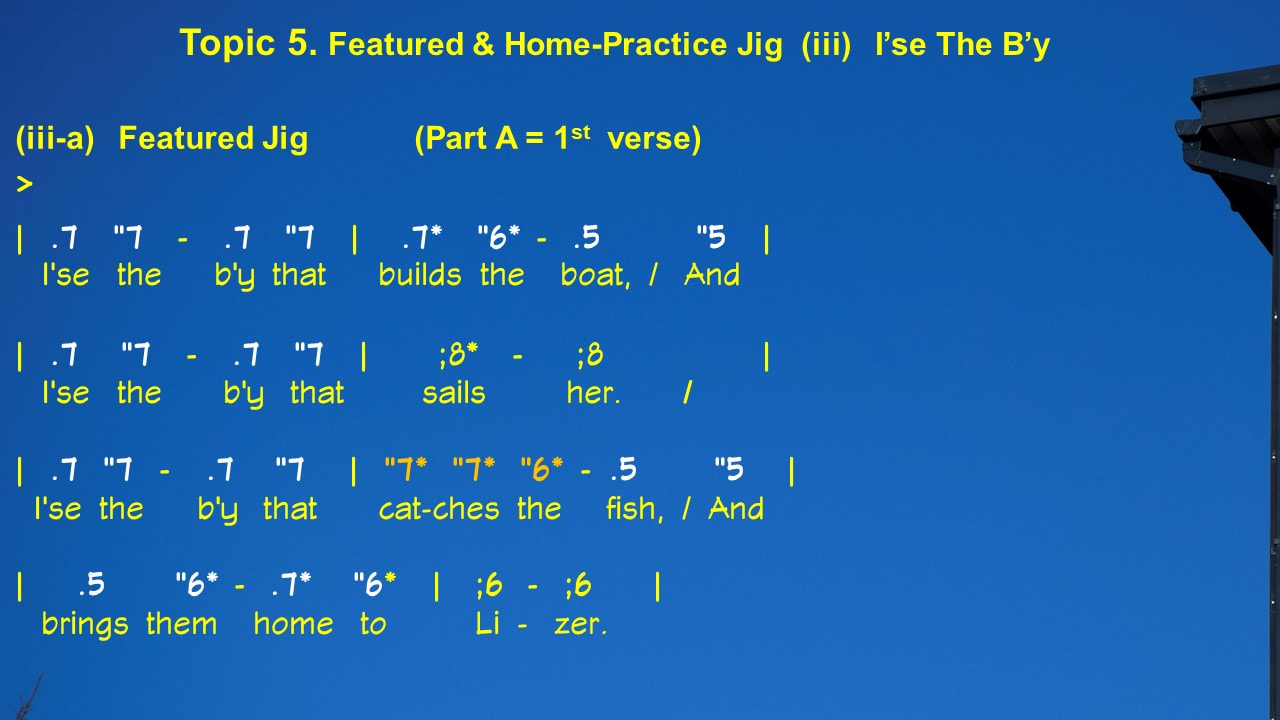 Topic 5. Featured & Home-Practice Jig (iii) I'se The B'y

(iii-a) Featured Jig (Part A = 1$^{st}$ verse)

>

| .7 "7 - .7 "7 | .7* "6* - .5 "5 |
I'se the b'y that builds the boat, / And

| .7 "7 - .7 "7 | ;8* - ;8 |
I'se the b'y that sails her. /

| .7 "7 - .7 "7 | "7* "7* "6* - .5 "5 |
I'se the b'y that cat-ches the fish, / And

| .5 "6* - .7* "6* | ;6 - ;6 |
brings them home to Li - zer.